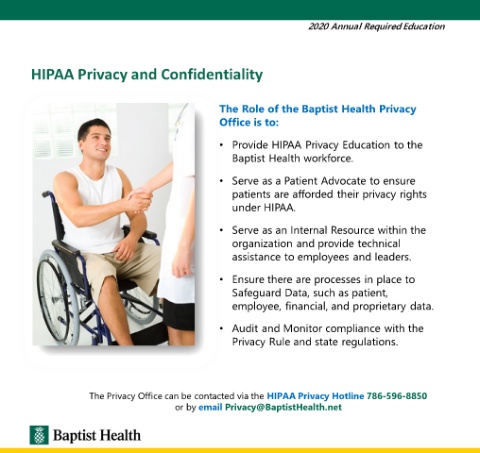 2020 Annual Required Education

HIPAA Privacy and Confidentiality

The Role of the Baptist Health Privacy Office is to:

• Provide HIPAA Privacy Education to the Baptist Health workforce.

• Serve as a Patient Advocate to ensure patients are afforded their privacy rights under HIPAA.

• Serve as an Internal Resource within the organization and provide technical assistance to employees and leaders.

• Ensure there are processes in place to Safeguard Data, such as patient, employee, financial, and proprietary data.

• Audit and Monitor compliance with the Privacy Rule and state regulations.

The Privacy Office can be contacted via the HIPAA Privacy Hotline 786-596-8850 or by email Privacy@BaptistHealth.net

Baptist Health